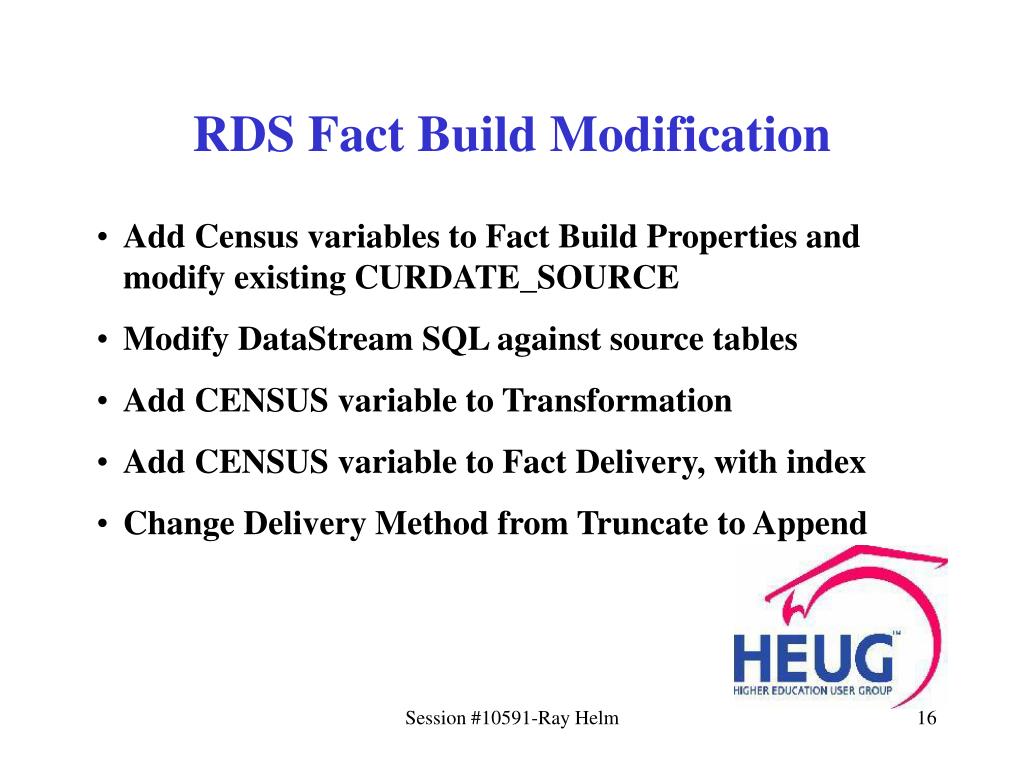 RDS Fact Build Modification

• Add Census variables to Fact Build Properties and modify existing CURDATE_SOURCE
• Modify DataStream SQL against source tables
• Add CENSUS variable to Transformation
• Add CENSUS variable to Fact Delivery, with index
• Change Delivery Method from Truncate to Append

HEUG™
HIGHER EDUCATION USER GROUP

Session #10591-Ray Helm

16